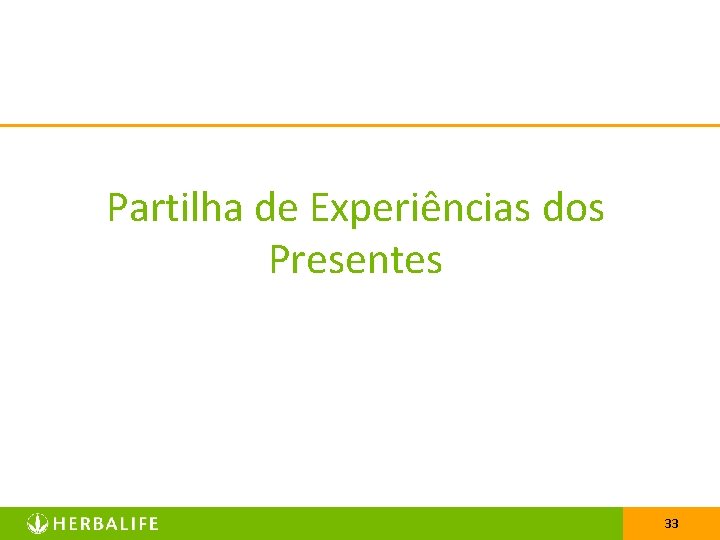 Partilha de Experiências dos Presentes

HERBALIFE

33